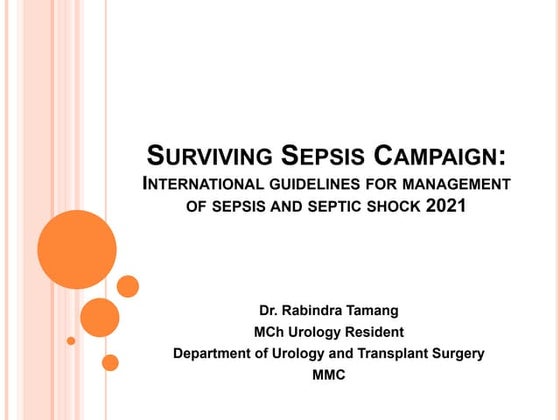 SURVIVING SEPSIS CAMPAIGN:
INTERNATIONAL GUIDELINES FOR MANAGEMENT OF SEPSIS AND SEPTIC SHOCK 2021

Dr. Rabindra Tamang
MCh Urology Resident
Department of Urology and Transplant Surgery
MMC